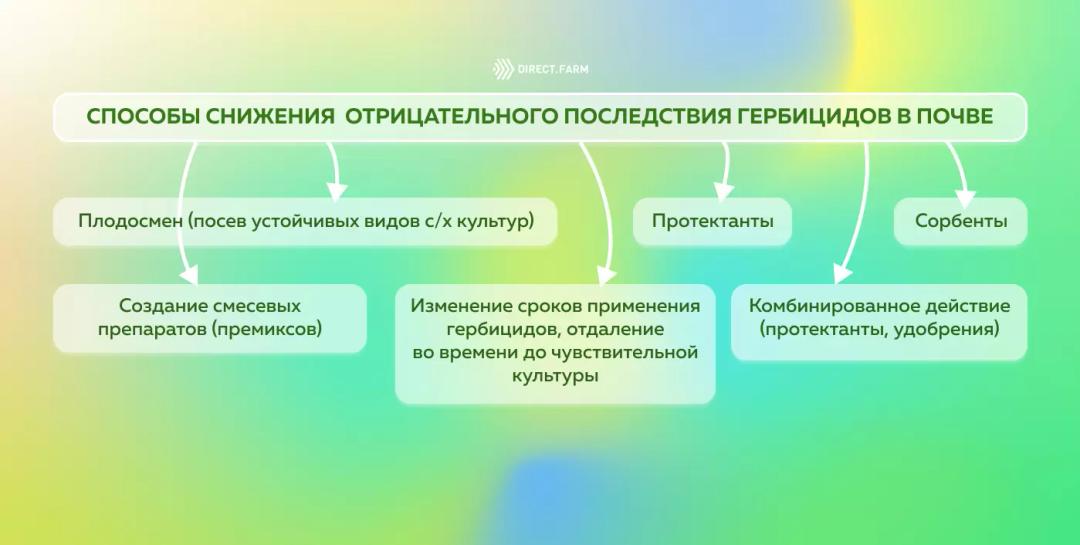 DIRECT.FARM

СПОСОБЫ СНИЖЕНИЯ ОТРИЦАТЕЛЬНОГО ПОСЛЕДСТВИЯ ГЕРБИЦИДОВ В ПОЧВЕ

Плодосмен (посев устойчивых видов с/х культур)

Протектанты

Сорбенты

Создание смесевых препаратов (премиксов)

Изменение сроков применения гербицидов, отдаление во времени до чувствительной культуры

Комбинированное действие (протектанты, удобрения)